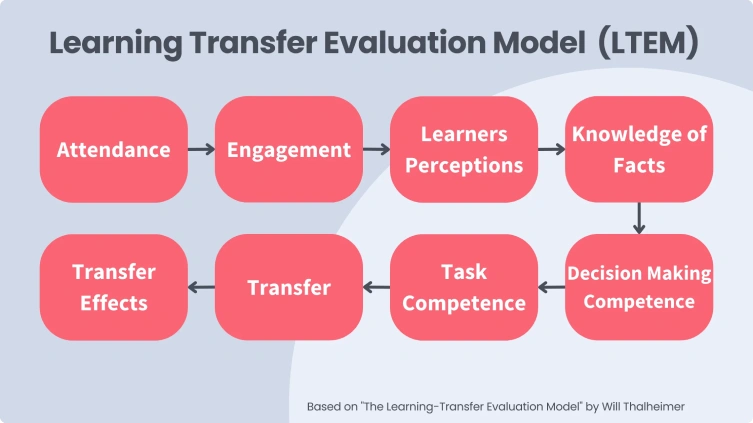 Learning Transfer Evaluation Model (LTEM)

Attendance

Engagement

Learners Perceptions

Knowledge of Facts

Decision Making Competence

Task Competence

Transfer

Transfer Effects

Based on "The Learning-Transfer Evaluation Model" by Will Thalheimer